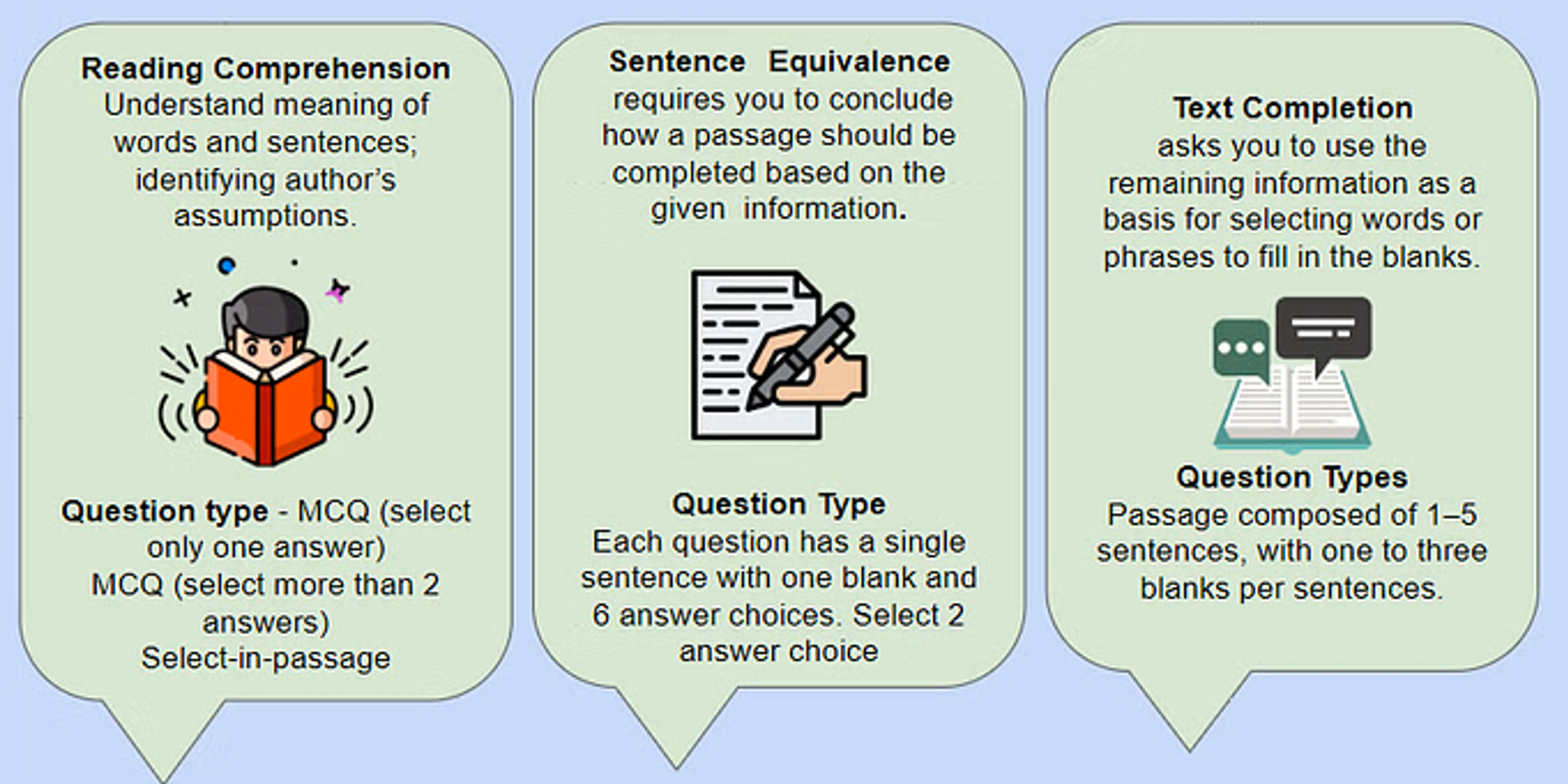 Reading Comprehension
Understand meaning of words and sentences; identifying author's assumptions.

Question type - MCQ (select only one answer)
MCQ (select more than 2 answers)
Select-in-passage

Sentence Equivalence
requires you to conclude how a passage should be completed based on the given information.

Question Type
Each question has a single sentence with one blank and 6 answer choices. Select 2 answer choice

Text Completion
asks you to use the remaining information as a basis for selecting words or phrases to fill in the blanks.

Question Types
Passage composed of 1–5 sentences, with one to three blanks per sentences.